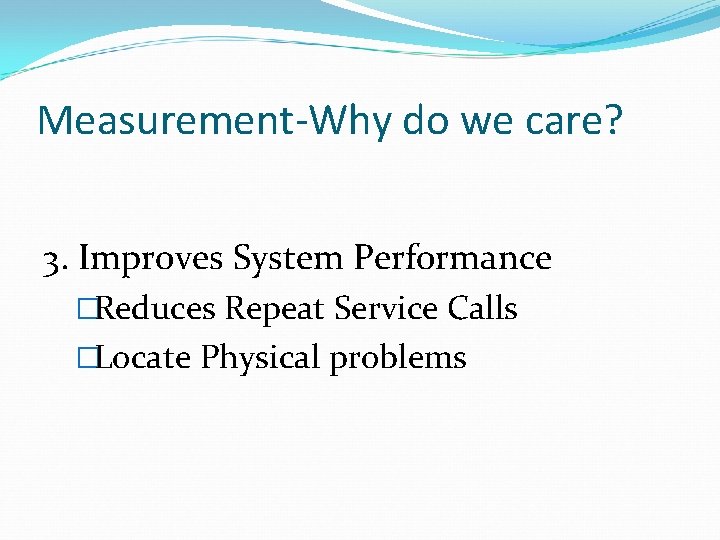 Measurement-Why do we care?

3. Improves System Performance

□Reduces Repeat Service Calls

□Locate Physical problems